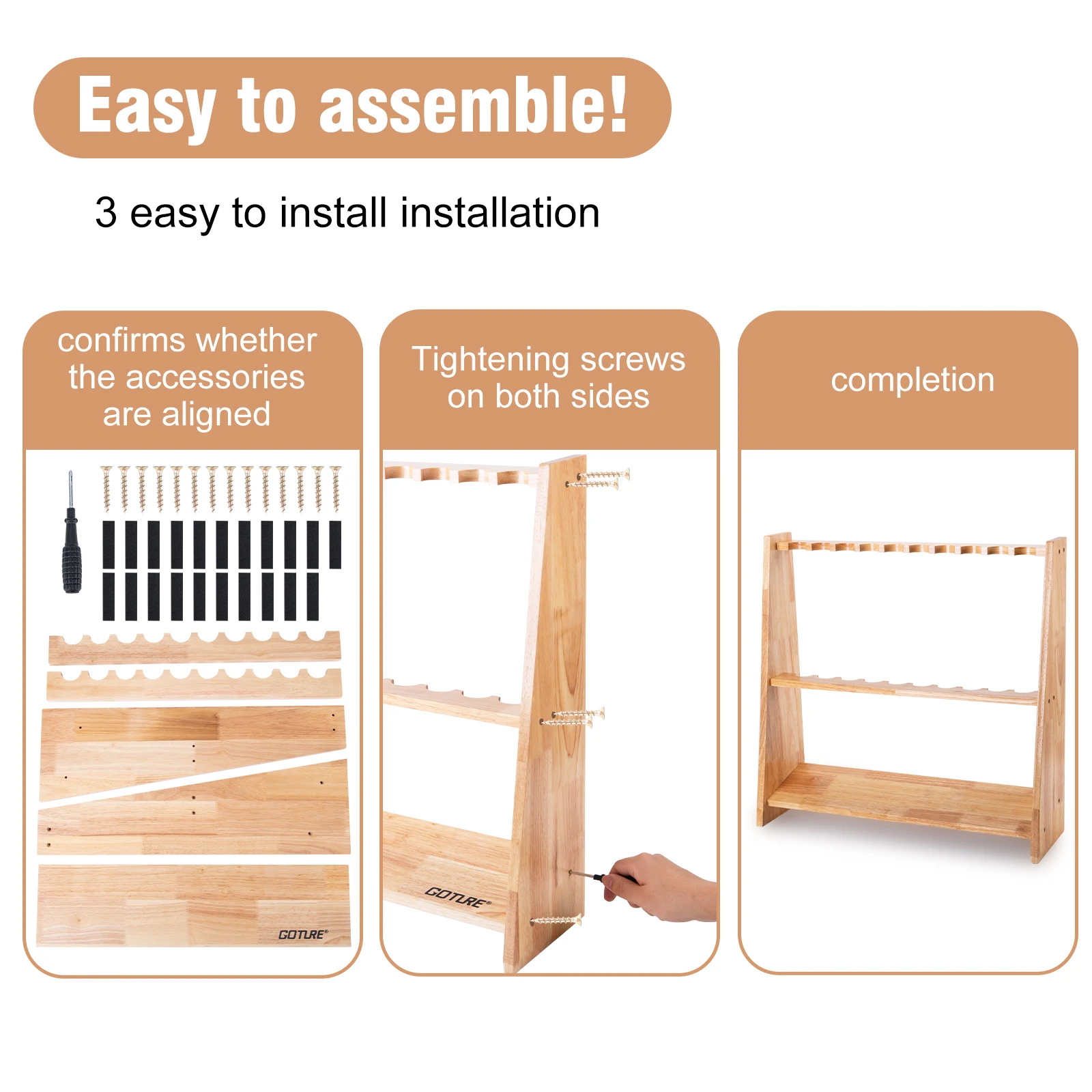 Easy to assemble!

3 easy to install installation

confirms whether the accessories are aligned

GOTURE®

Tightening screws on both sides

GOTURE®

completion